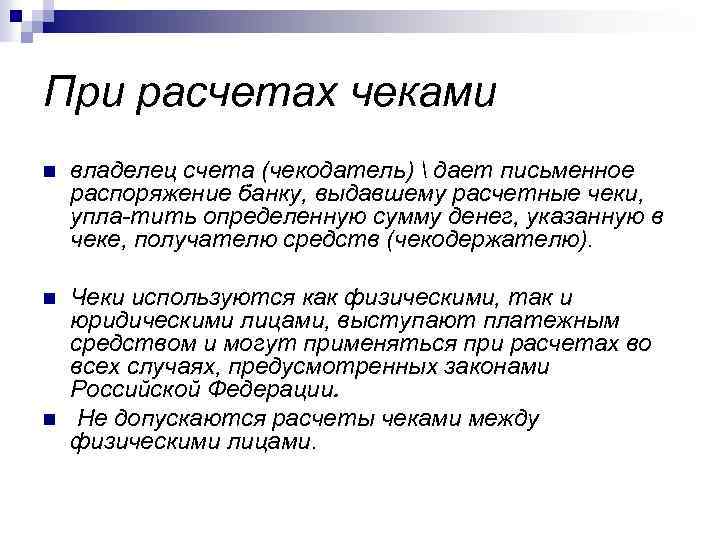 При расчетах чеками

владелец счета (чекодатель) \ дает письменное распоряжение банку, выдавшему расчетные чеки, упла-тить определенную сумму денег, указанную в чеке, получателю средств (чекодержателю).

Чеки используются как физическими, так и юридическими лицами, выступают платежным средством и могут применяться при расчетах во всех случаях, предусмотренных законами Российской Федерации.

Не допускаются расчеты чеками между физическими лицами.